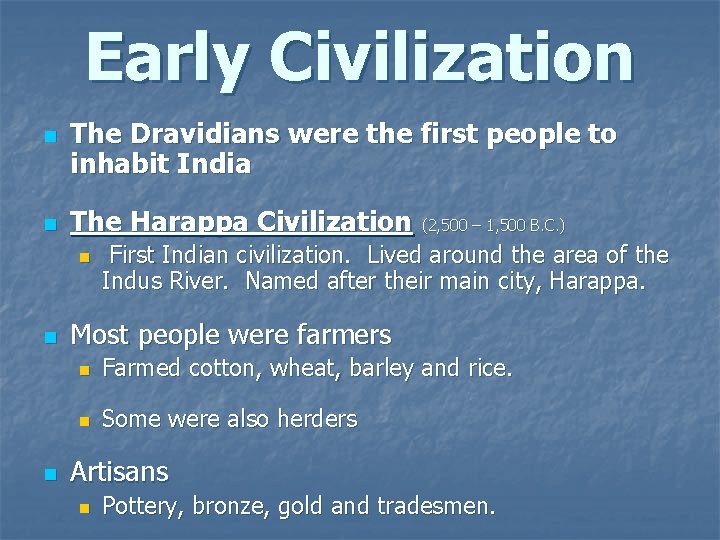 Early Civilization

The Dravidians were the first people to inhabit India

The Harappa Civilization (2,500 – 1,500 B.C.)

First Indian civilization. Lived around the area of the Indus River. Named after their main city, Harappa.

Most people were farmers

Farmed cotton, wheat, barley and rice.

Some were also herders

Artisans

Pottery, bronze, gold and tradesmen.